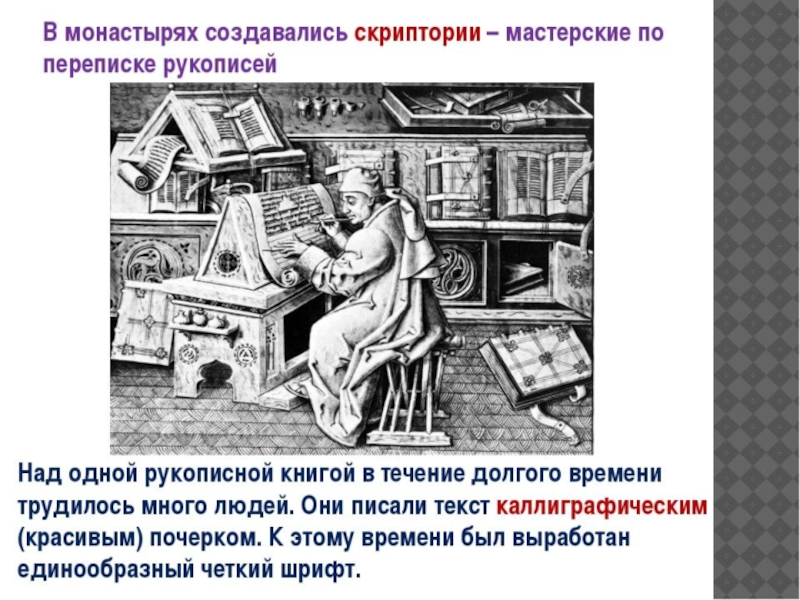 В монастырях создавались скриптории – мастерские по переписке рукописей

Над одной рукописной книгой в течение долгого времени трудилось много людей. Они писали текст каллиграфическим (красивым) почерком. К этому времени был выработан единообразный четкий шрифт.